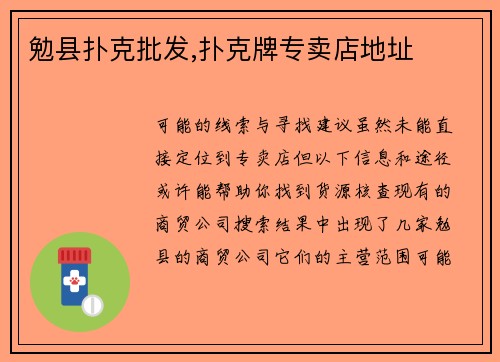 勉县扑克批发,扑克牌专卖店地址

可能的线索与寻找建议虽然未能直接定位到专卖店但以下信息和途径或许能帮助你找到货源核查现有的商贸公司搜索结果中出现了几家勉县的商贸公司它们的主营范围可能